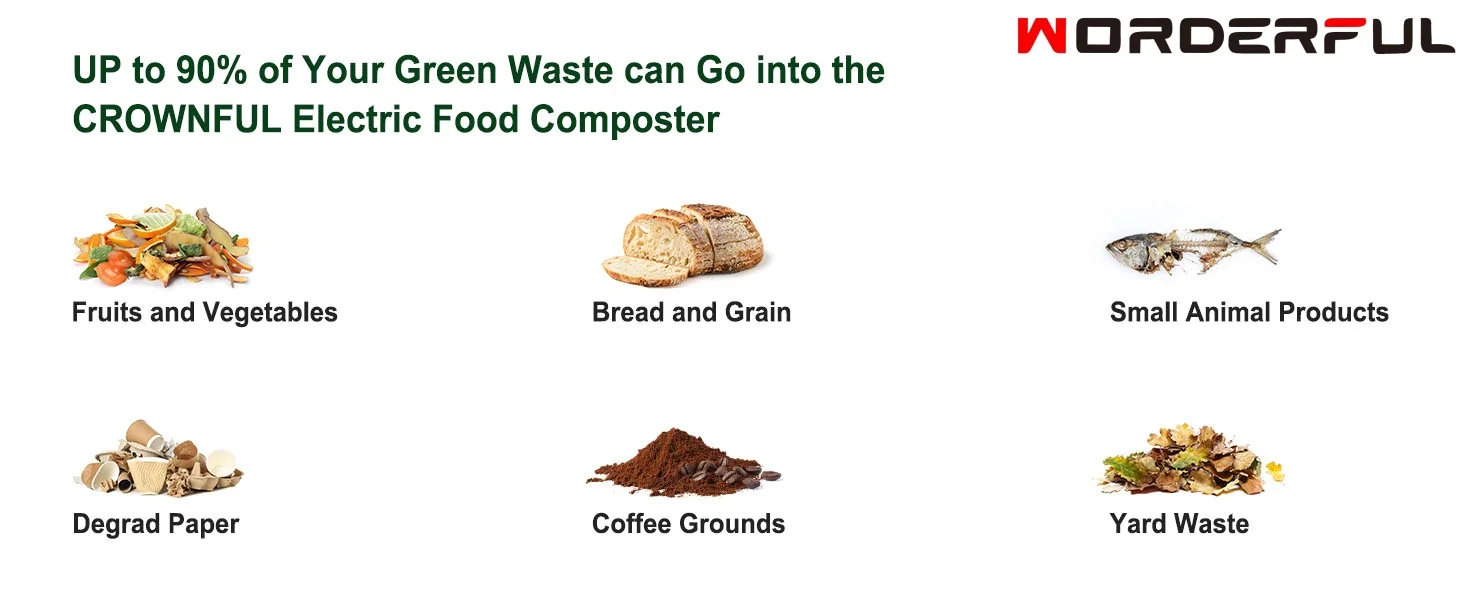 WORDERFUL

UP to 90% of Your Green Waste can Go into the CROWNFUL Electric Food Composter

Fruits and Vegetables

Bread and Grain

Small Animal Products

Degrad Paper

Coffee Grounds

Yard Waste